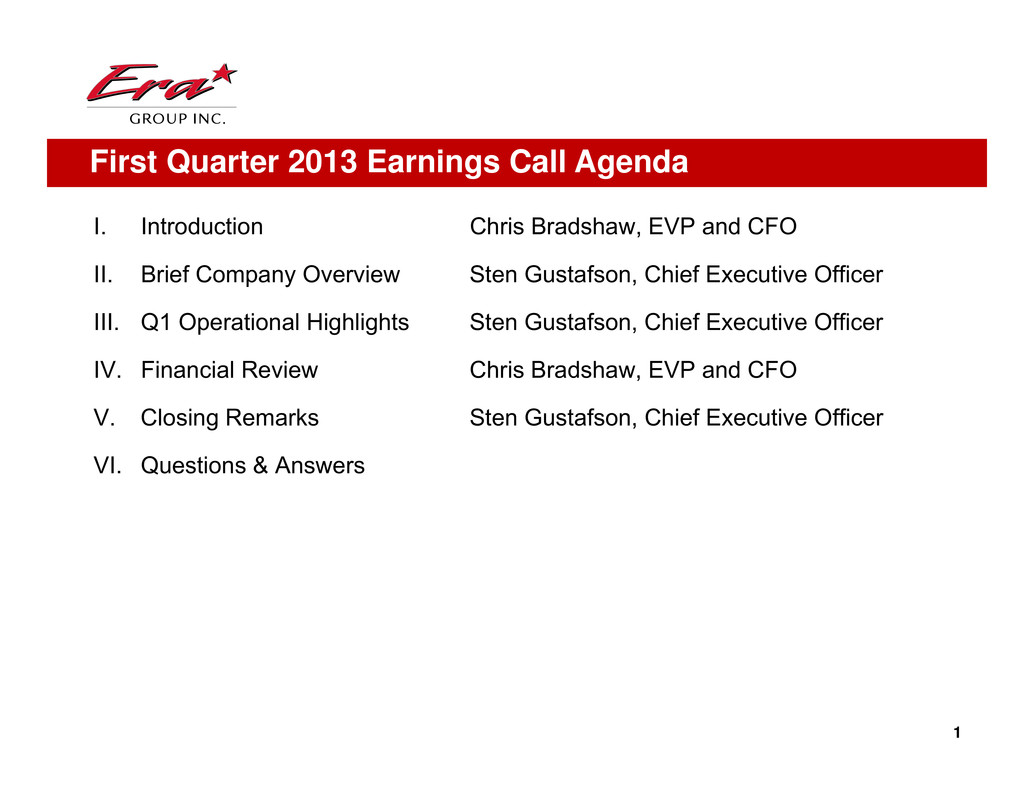 Era
GROUP INC.

First Quarter 2013 Earnings Call Agenda

I. Introduction Chris Bradshaw, EVP and CFO

II. Brief Company Overview Sten Gustafson, Chief Executive Officer

III. Q1 Operational Highlights Sten Gustafson, Chief Executive Officer

IV. Financial Review Chris Bradshaw, EVP and CFO

V. Closing Remarks Sten Gustafson, Chief Executive Officer

VI. Questions & Answers

1